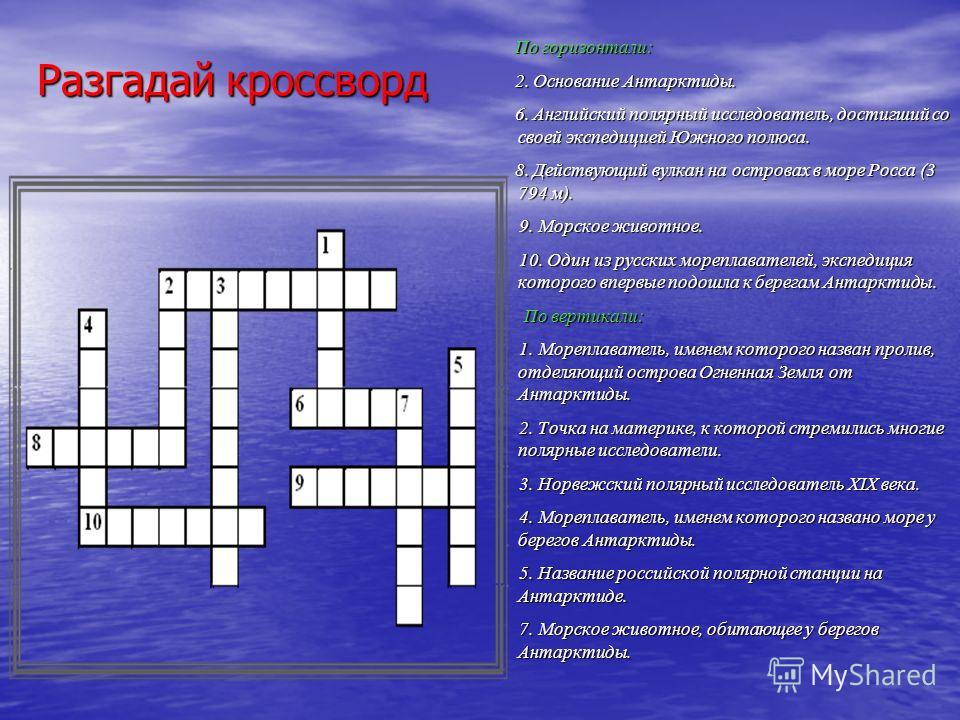 Разгадай кроссворд

1
2 3
4
5
6 7
8
9
10

По горизонтали:

2. Основание Антарктиды.

6. Английский полярный исследователь, достигший со своей экспедицией Южного полюса.

8. Действующий вулкан на островах в море Росса (3 794 м).

9. Морское животное.

10. Один из русских мореплавателей, экспедиция которого впервые подошла к берегам Антарктиды.

По вертикали:

1. Мореплаватель, именем которого назван пролив, отделяющий острова Огненная Земля от Антарктиды.

2. Точка на материке, к которой стремились многие полярные исследователи.

3. Норвежский полярный исследователь XIX века.

4. Мореплаватель, именем которого названо море у берегов Антарктиды.

5. Название российской полярной станции на Антарктиде.

7. Морское животное, обитающее у берегов Антарктиды.

MyShared